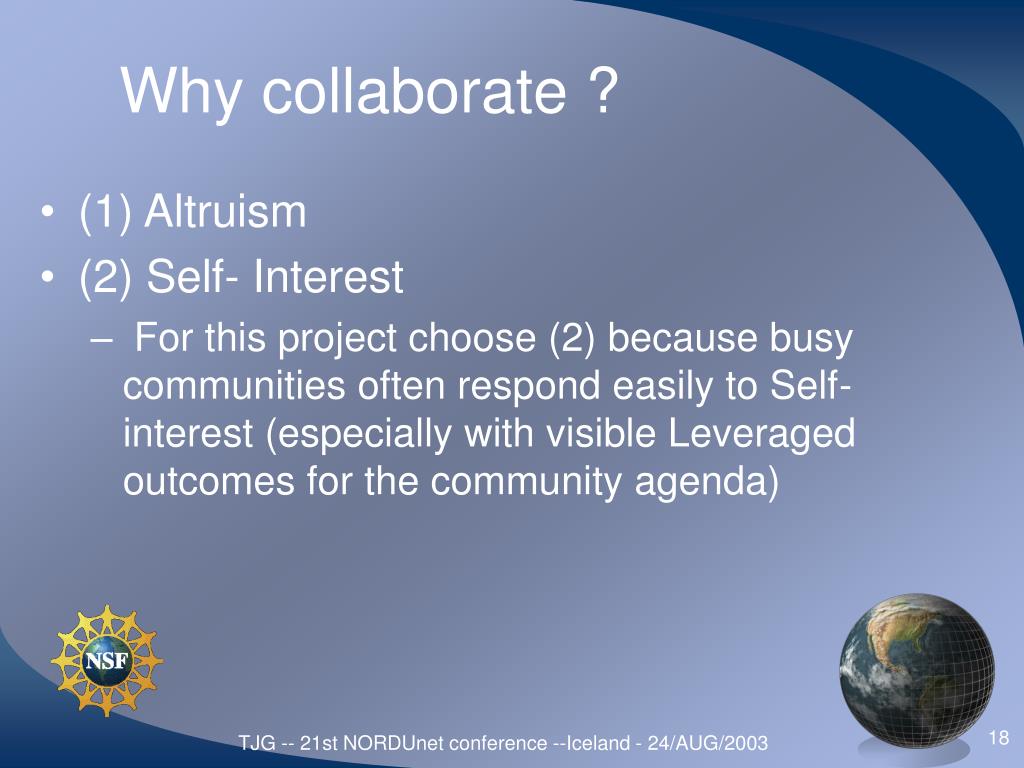 Why collaborate ?

• (1) Altruism
• (2) Self- Interest
– For this project choose (2) because busy communities often respond easily to Self-interest (especially with visible Leveraged outcomes for the community agenda)

NSF

TJG -- 21st NORDUnet conference --Iceland - 24/AUG/2003

18